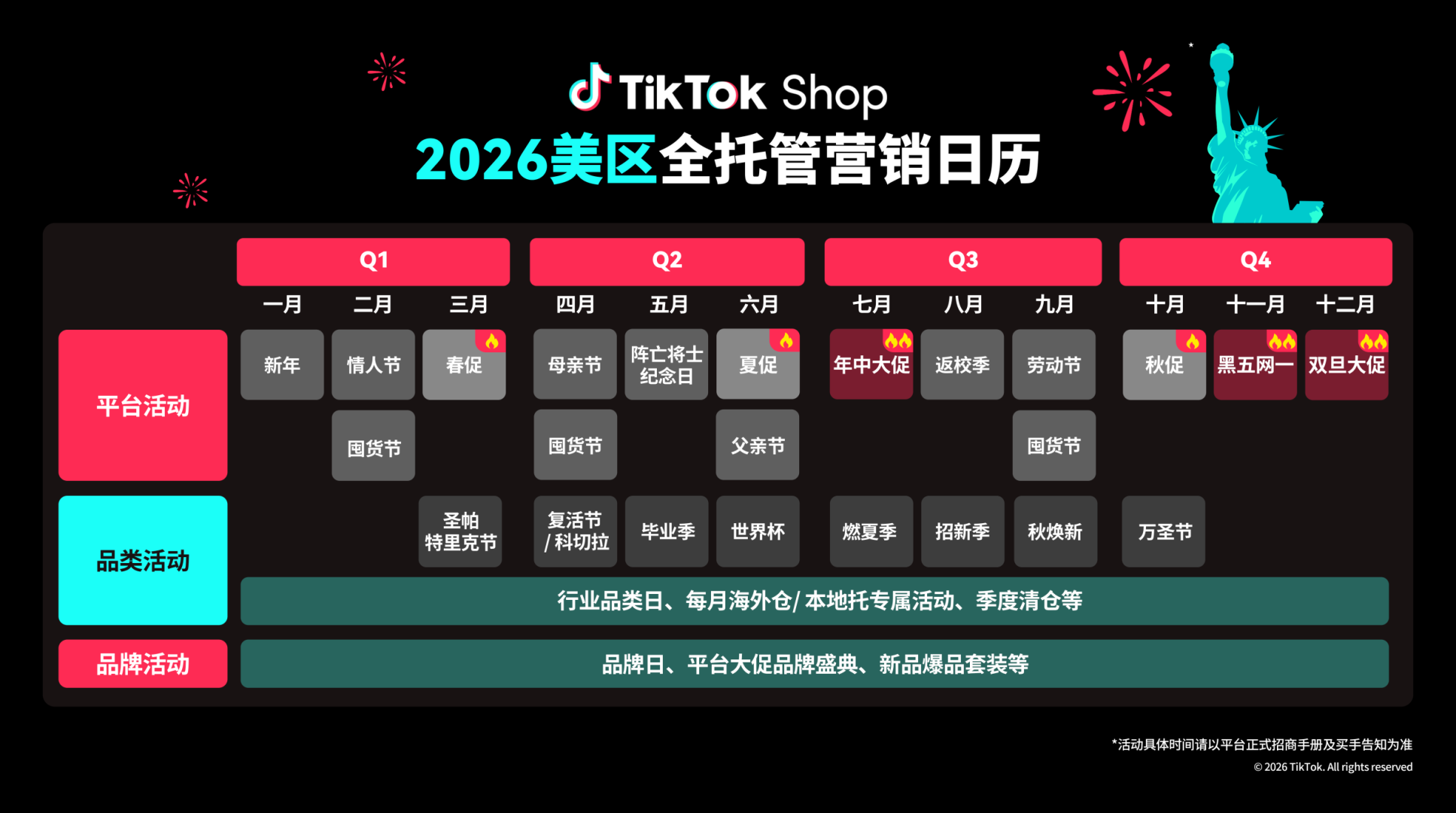 TikTok Shop
2026美区全托管营销日历

| | Q1 | | | Q2 | | | Q3 | | | Q4 | | |
|---|---|---|---|---|---|---|---|---|---|---|---|---|
| | 一月 | 二月 | 三月 | 四月 | 五月 | 六月 | 七月 | 八月 | 九月 | 十月 | 十一月 | 十二月 |
| 平台活动 | 新年 | 情人节 | 春促 | 母亲节 | 阵亡将士纪念日 | 夏促 | 年中大促 | 返校季 | 劳动节 | 秋促 | 黑五网一 | 双旦大促 |
| | | 囤货节 | | 囤货节 | | 父亲节 | | | 囤货节 | | | |
| 品类活动 | | | 圣帕特里克节 | 复活节 / 科切拉 | 毕业季 | 世界杯 | 燃夏季 | 招新季 | 秋焕新 | 万圣节 | | |
| | 行业品类日、每月海外仓/ 本地托专属活动、季度清仓等 | | | | | | | | | | | |
| 品牌活动 | 品牌日、平台大促品牌盛典、新品爆品套装等 | | | | | | | | | | | |

*活动具体时间请以平台正式招商手册及买手告知为准
© 2026 TikTok. All rights reserved